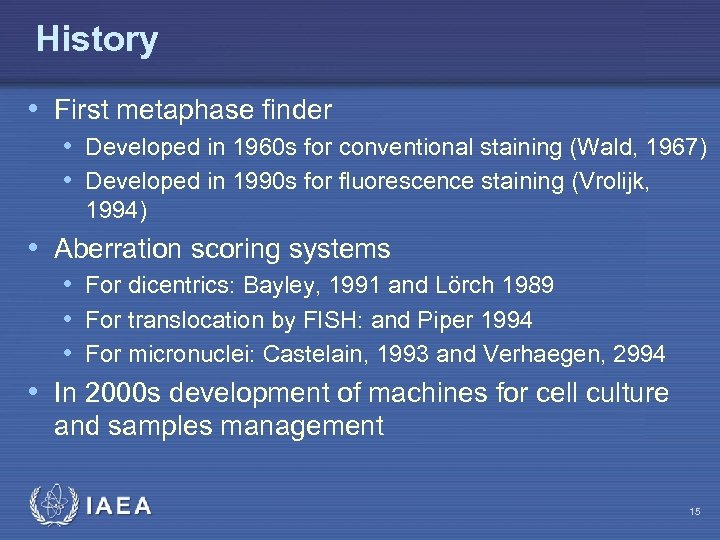 History

• First metaphase finder
  • Developed in 1960s for conventional staining (Wald, 1967)
  • Developed in 1990s for fluorescence staining (Vrolijk, 1994)
• Aberration scoring systems
  • For dicentrics: Bayley, 1991 and Lörch 1989
  • For translocation by FISH: and Piper 1994
  • For micronuclei: Castelain, 1993 and Verhaegen, 2994
• In 2000s development of machines for cell culture and samples management

IAEA

15